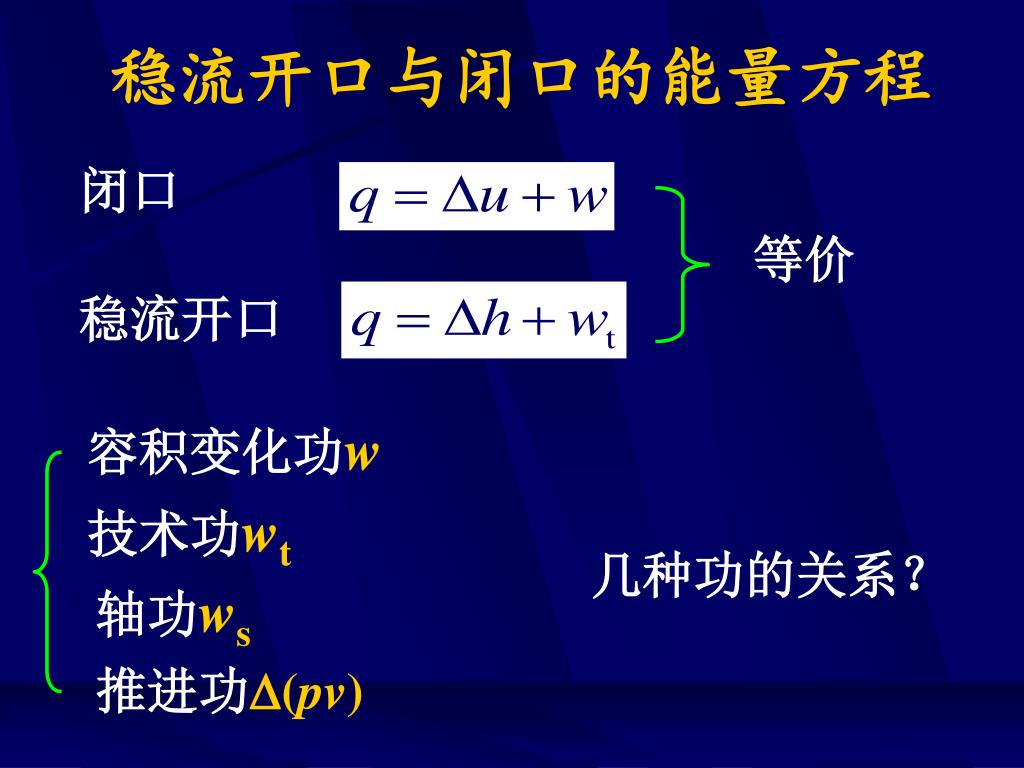 稳流开口与闭口的能量方程

闭口 $q = \Delta u + w$

稳流开口 $q = \Delta h + w_t$

等价

容积变化功$w$

技术功$w_t$

轴功$w_s$

推进功$\Delta(pv)$

几种功的关系？